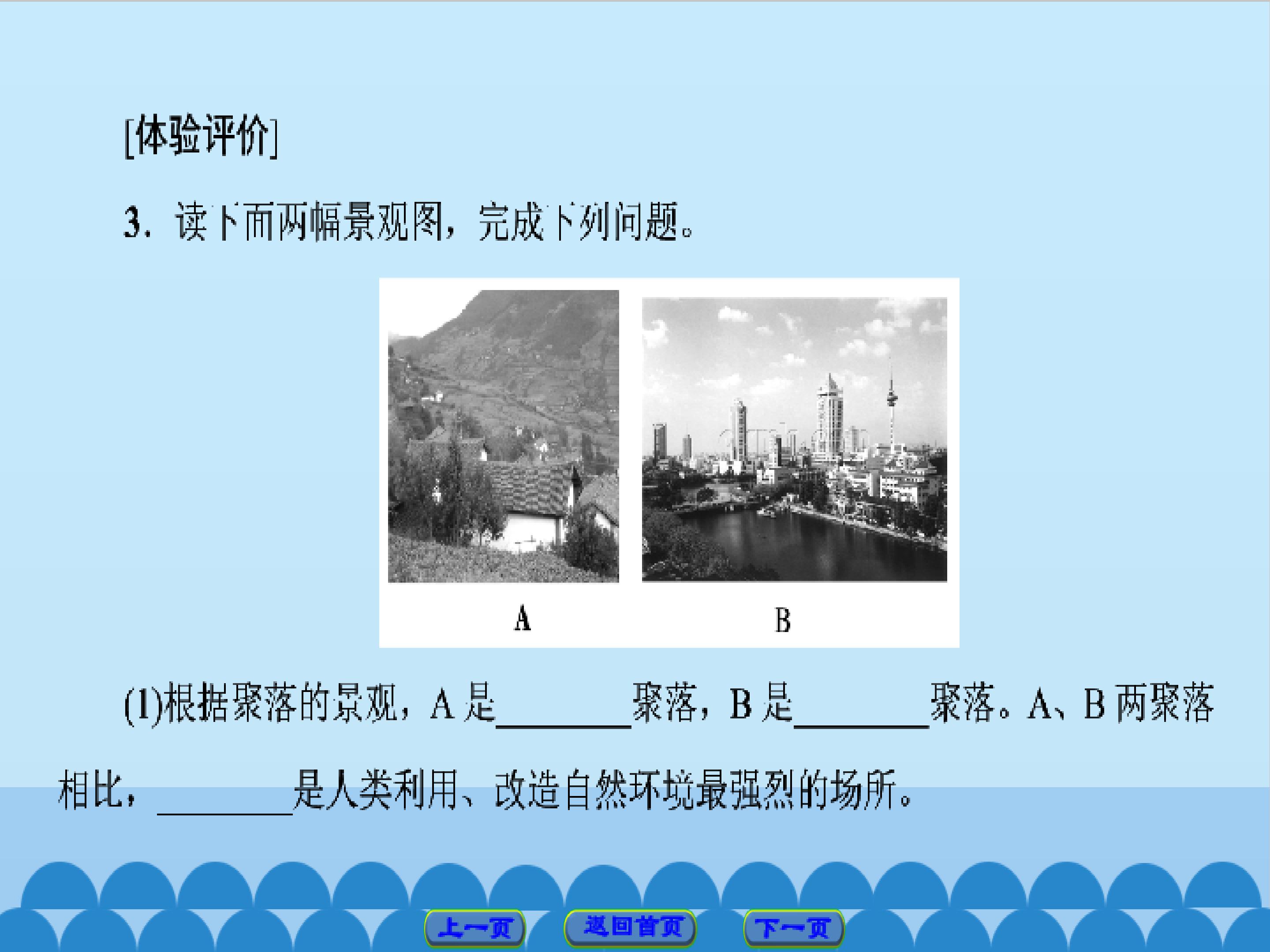 [体验评价]

3.读下面两幅景观图，完成下列问题。

A

B

(1)根据聚落的景观，A是____聚落，B是____聚落。A、B两聚落相比，____是人类利用、改造自然环境最强烈的场所。

上一页 返回首页 下一页